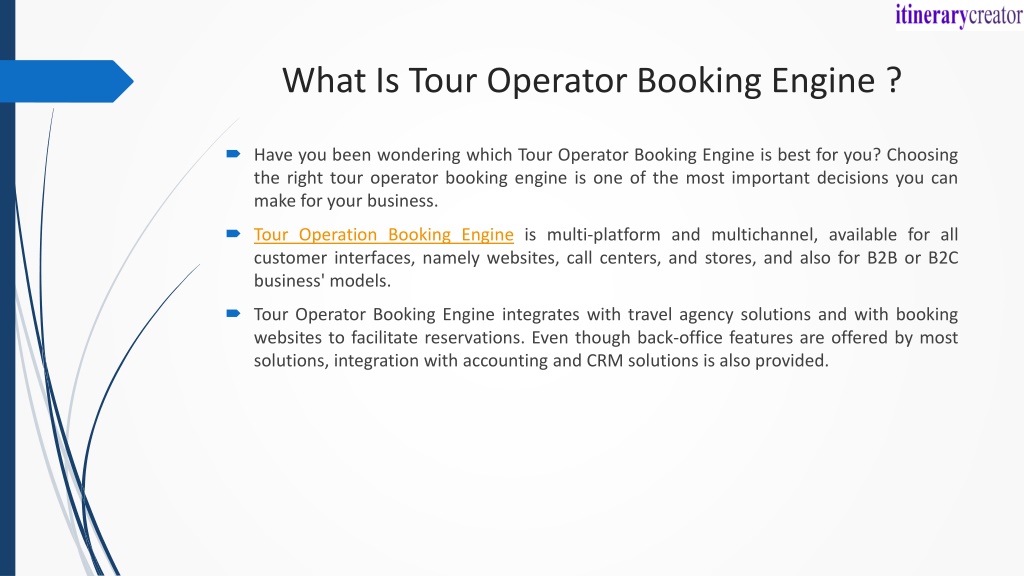 itinerarycreator

What Is Tour Operator Booking Engine ?

Have you been wondering which Tour Operator Booking Engine is best for you? Choosing the right tour operator booking engine is one of the most important decisions you can make for your business.

Tour Operation Booking Engine is multi-platform and multichannel, available for all customer interfaces, namely websites, call centers, and stores, and also for B2B or B2C business' models.

Tour Operator Booking Engine integrates with travel agency solutions and with booking websites to facilitate reservations. Even though back-office features are offered by most solutions, integration with accounting and CRM solutions is also provided.